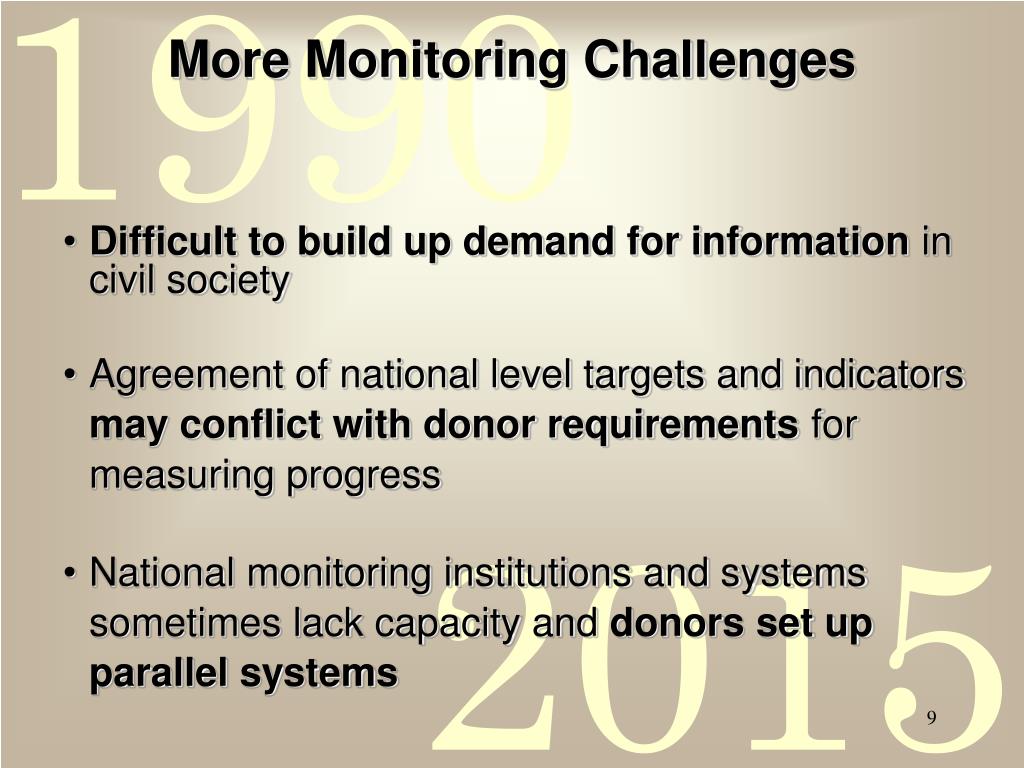 1990

More Monitoring Challenges

• Difficult to build up demand for information in civil society

• Agreement of national level targets and indicators may conflict with donor requirements for measuring progress

• National monitoring institutions and systems sometimes lack capacity and donors set up parallel systems

2015

9